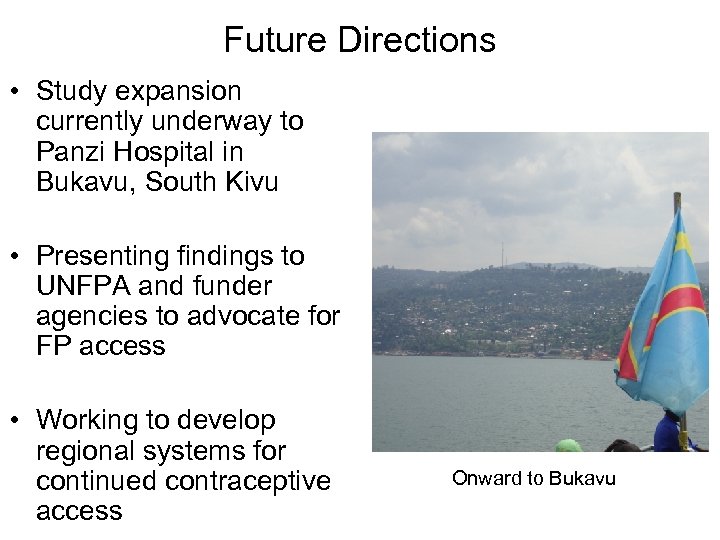 Future Directions

• Study expansion currently underway to Panzi Hospital in Bukavu, South Kivu

• Presenting findings to UNFPA and funder agencies to advocate for FP access

• Working to develop regional systems for continued contraceptive access

Onward to Bukavu